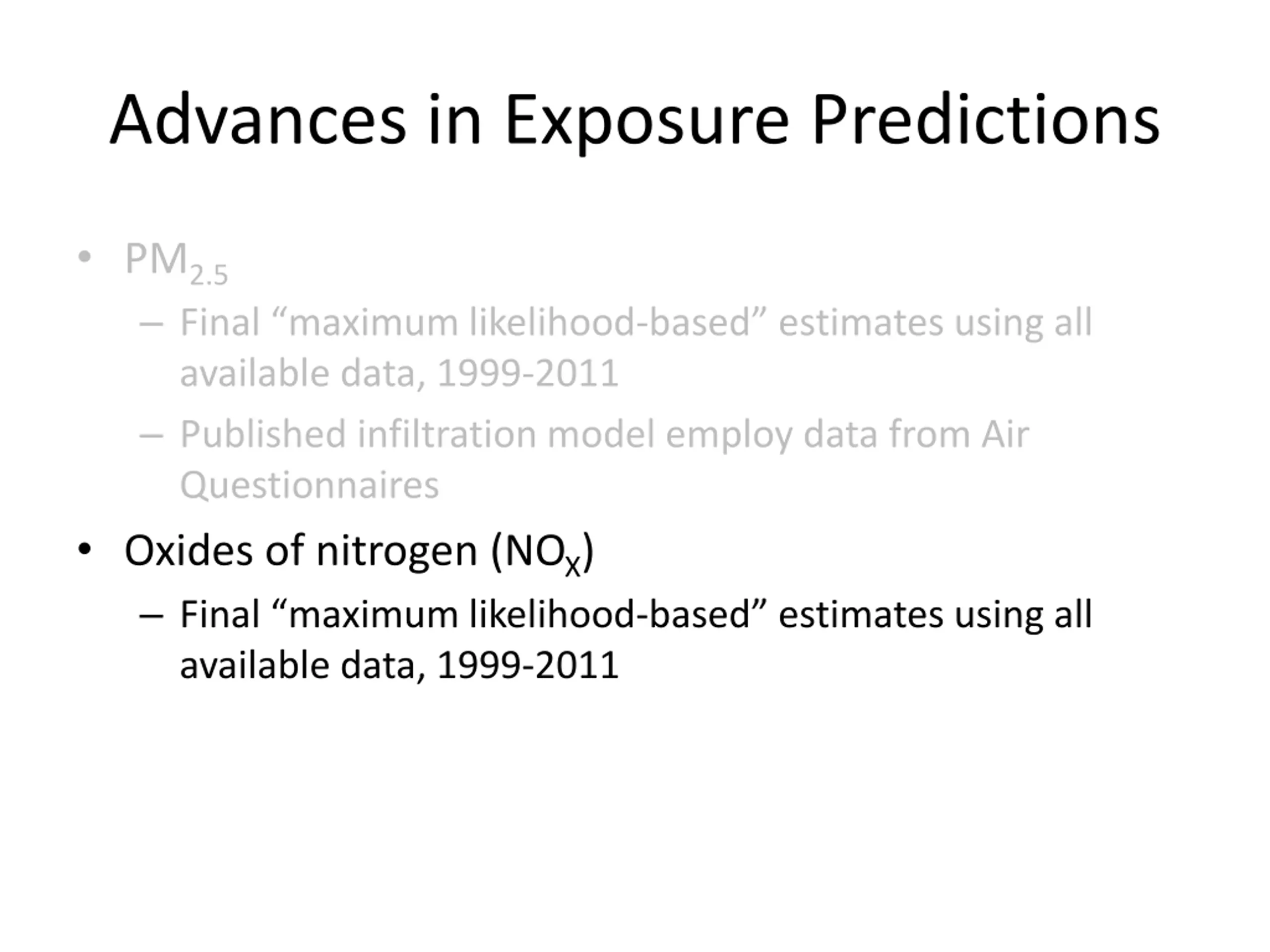 Advances in Exposure Predictions

• $PM_{2.5}$
– Final “maximum likelihood-based” estimates using all available data, 1999-2011
– Published infiltration model employ data from Air Questionnaires

• Oxides of nitrogen ($NO_X$)
– Final “maximum likelihood-based” estimates using all available data, 1999-2011